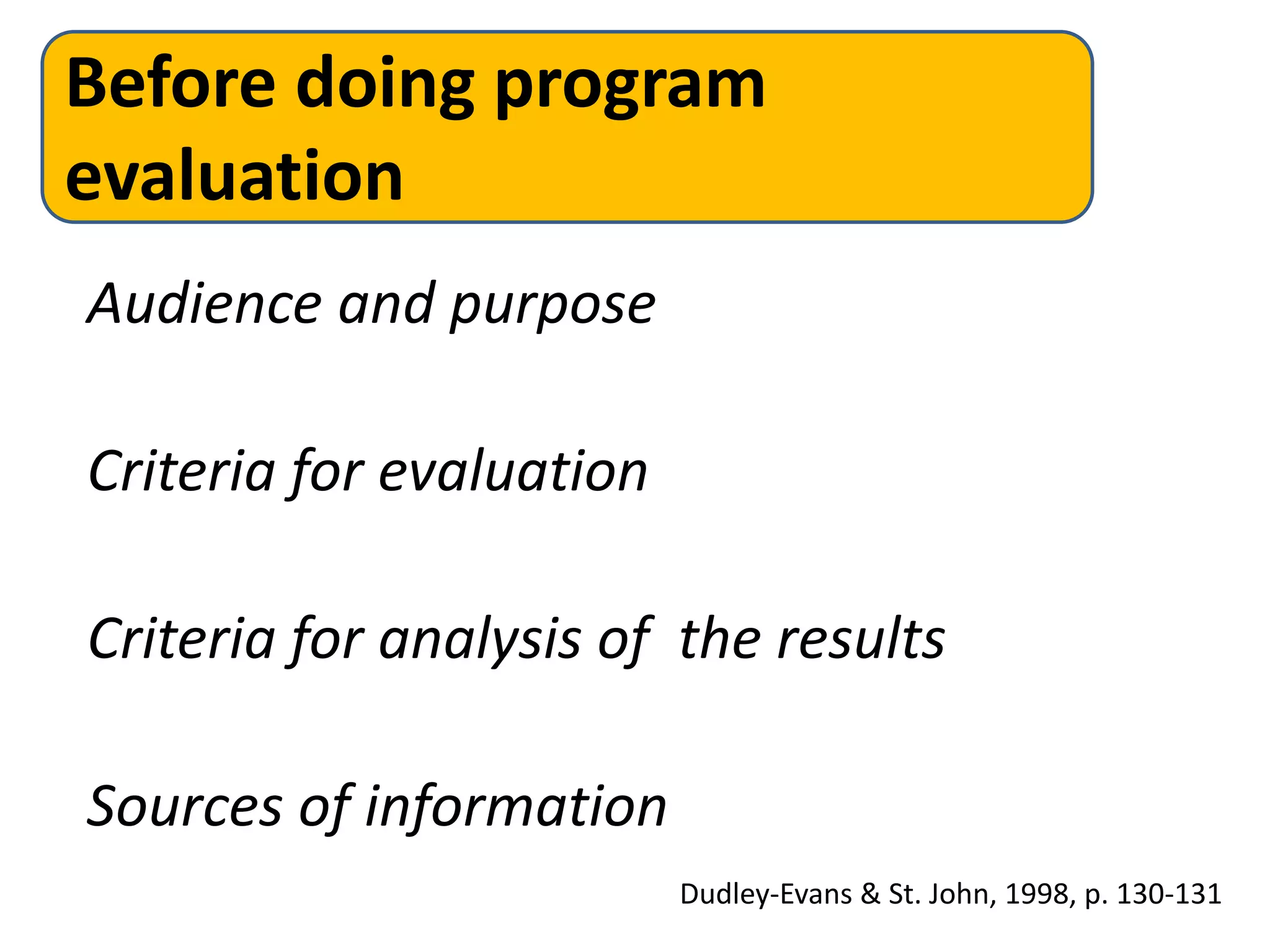 Before doing program evaluation

Audience and purpose

Criteria for evaluation

Criteria for analysis of the results

Sources of information

Dudley-Evans & St. John, 1998, p. 130-131